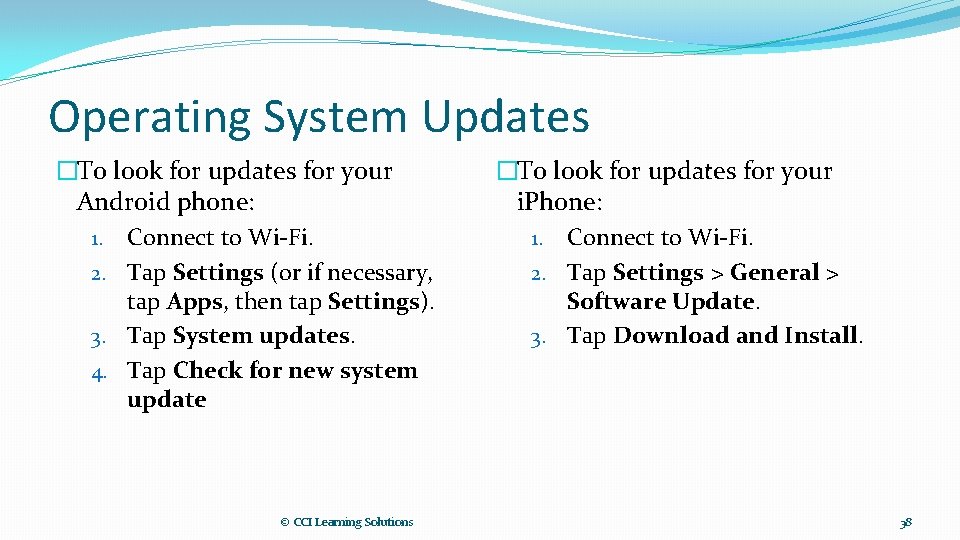 Operating System Updates

�To look for updates for your Android phone:

1. Connect to Wi-Fi.
2. Tap Settings (or if necessary, tap Apps, then tap Settings).
3. Tap System updates.
4. Tap Check for new system update

�To look for updates for your iPhone:

1. Connect to Wi-Fi.
2. Tap Settings > General > Software Update.
3. Tap Download and Install.

© CCI Learning Solutions

38